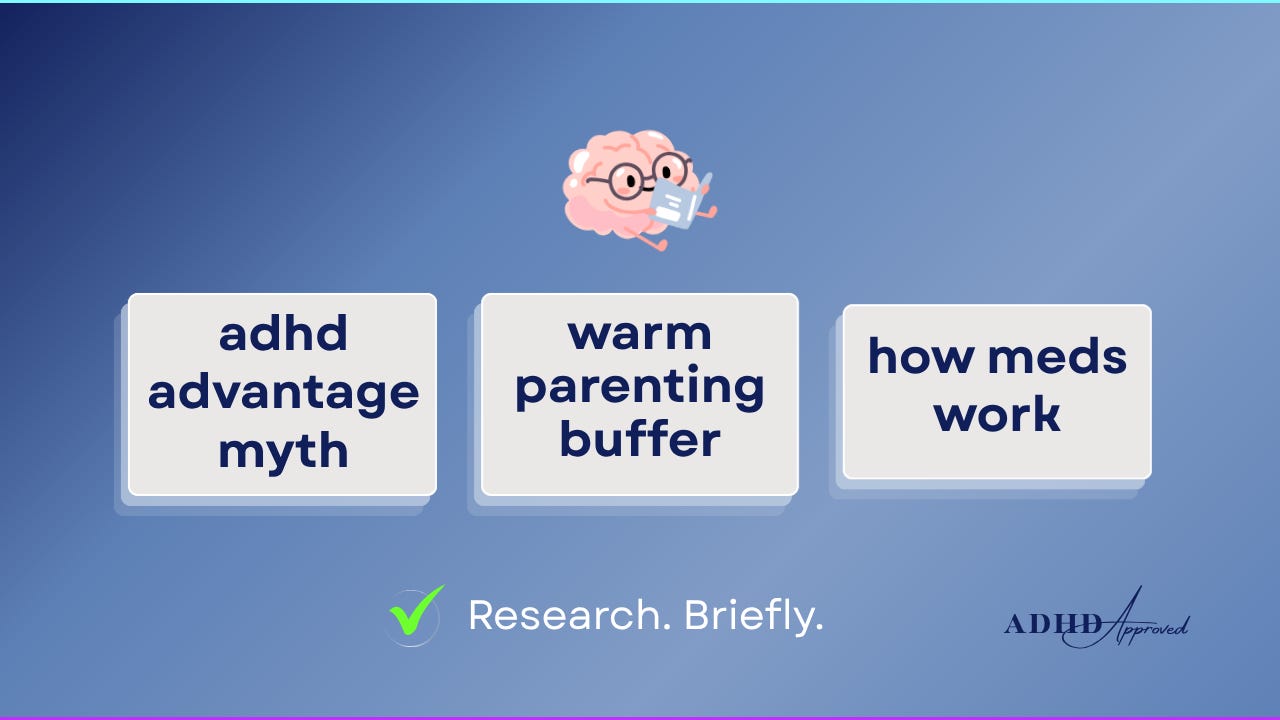 adhd advantage myth

warm parenting buffer

how meds work

Research. Briefly.

ADHD Approved